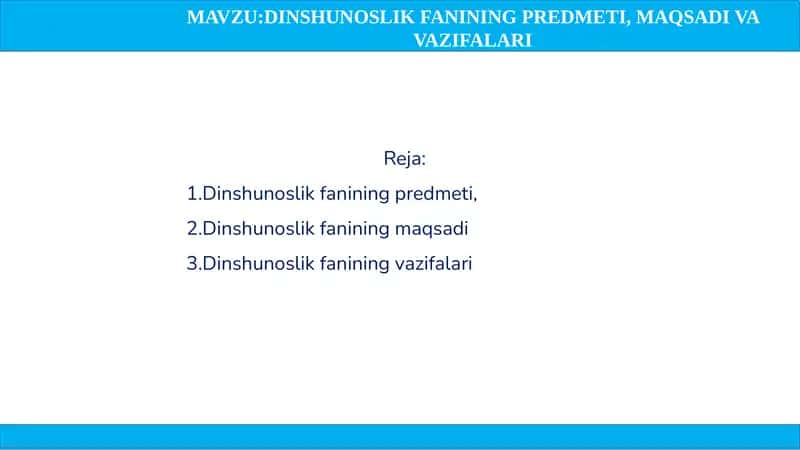 MAVZU:DINSHUNOSLIK FANINING PREDMETI, MAQSADI VA VAZIFALARI

Reja:

1.Dinshunoslik fanining predmeti,

2.Dinshunoslik fanining maqsadi

3.Dinshunoslik fanining vazifalari